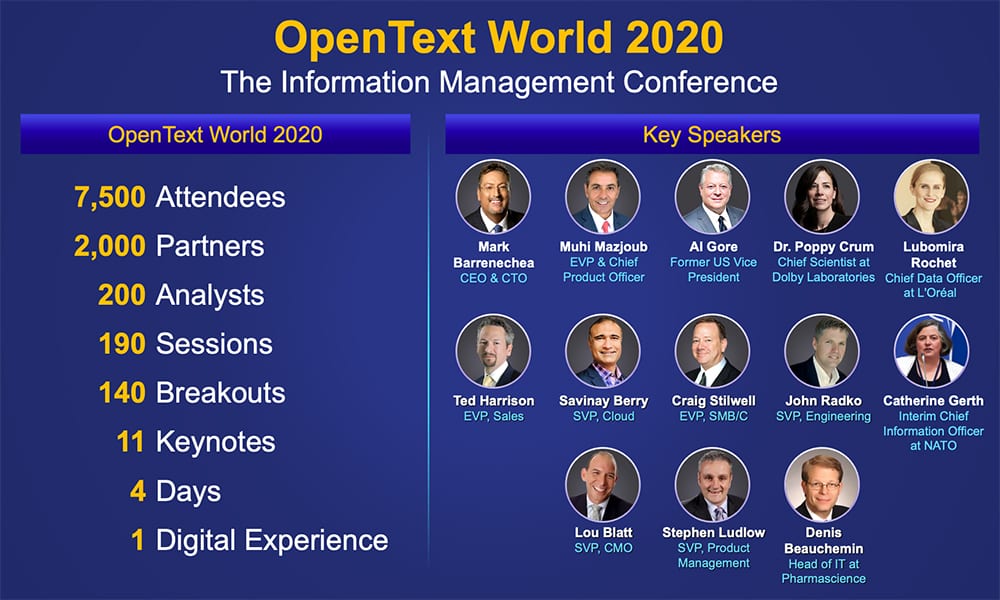 OpenText World 2020
The Information Management Conference

OpenText World 2020

7,500 Attendees
2,000 Partners
200 Analysts
190 Sessions
140 Breakouts
11 Keynotes
4 Days
1 Digital Experience

Key Speakers

Mark Barrenechea
CEO & CTO

Muhi Mazjoub
EVP & Chief Product Officer

Al Gore
Former US Vice President

Dr. Poppy Crum
Chief Scientist at Dolby Laboratories

Lubomira Rochet
Chief Data Officer at L'Oréal

Ted Harrison
EVP, Sales

Savinay Berry
SVP, Cloud

Craig Stilwell
EVP, SMB/C

John Radko
SVP, Engineering

Catherine Gerth
Interim Chief Information Officer at NATO

Lou Blatt
SVP, CMO

Stephen Ludlow
SVP, Product Management

Denis Beauchemin
Head of IT at Pharmascience